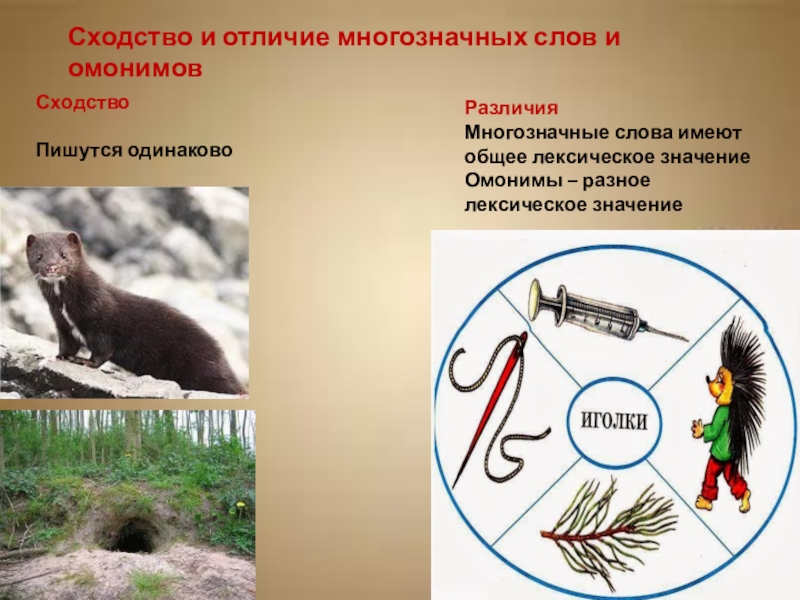 Сходство и отличие многозначных слов и омонимов

Сходство

Пишутся одинаково

Различия
Многозначные слова имеют общее лексическое значение
Омонимы – разное лексическое значение

ИГОЛКИ